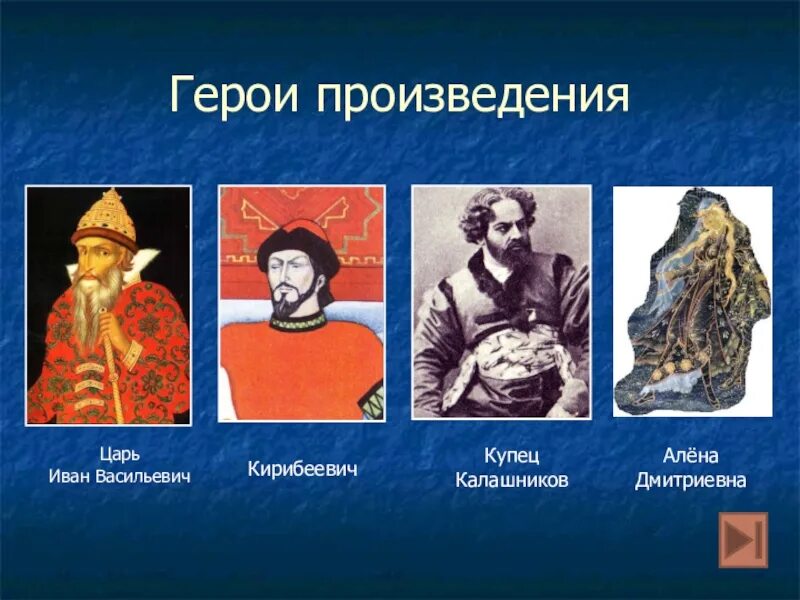 Герои произведения

Царь
Иван Васильевич

Кирибеевич

Купец
Калашников

Алёна
Дмитриевна